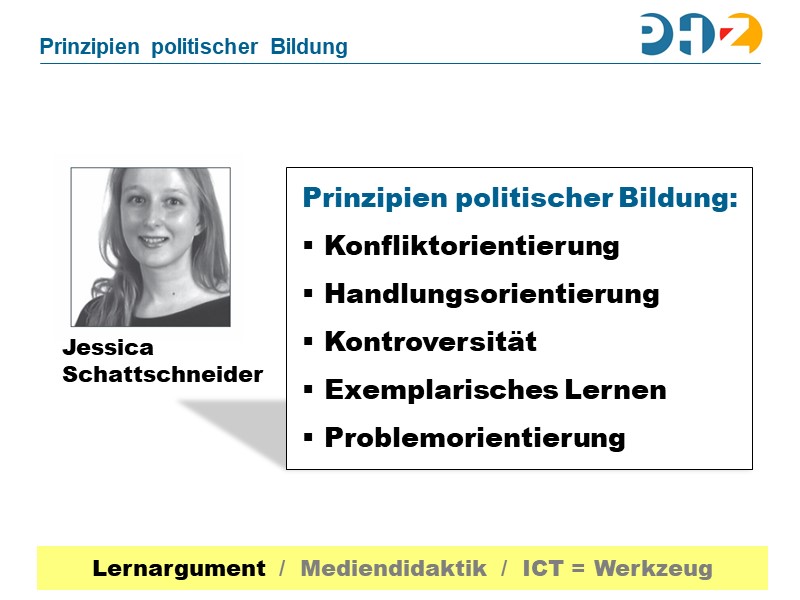 Prinzipien politischer Bildung

PHZ

Jessica Schattschneider

Prinzipien politischer Bildung:
▪ Konfliktorientierung
▪ Handlungsorientierung
▪ Kontroversität
▪ Exemplarisches Lernen
▪ Problemorientierung

Lernargument / Mediendidaktik / ICT = Werkzeug